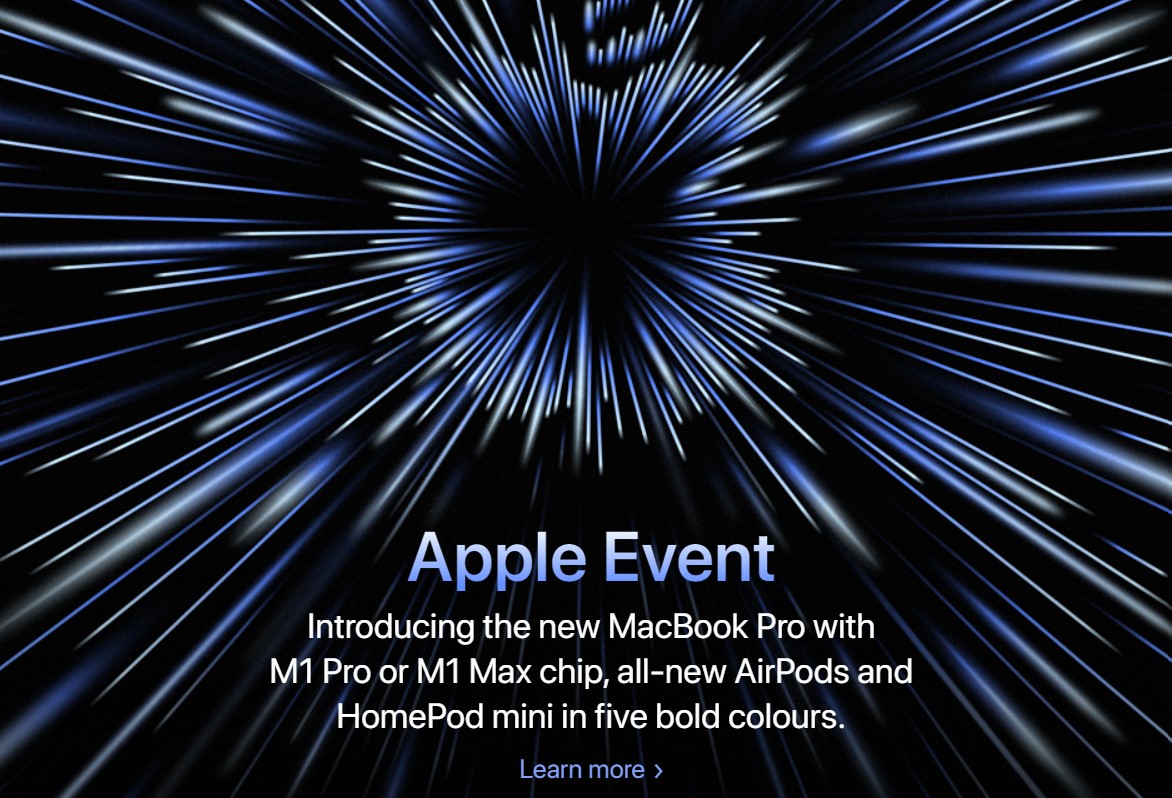 Apple Event

Introducing the new MacBook Pro with M1 Pro or M1 Max chip, all-new AirPods and HomePod mini in five bold colours.

Learn more ›